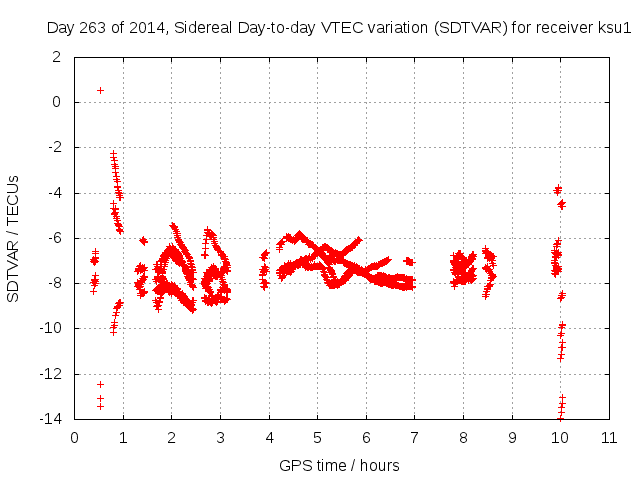 Day 263 of 2014, Sidereal Day-to-day VTEC variation (SDTVAR) for receiver ksu1

SDTVAR / TECUs

2
0
-2
-4
-6
-8
-10
-12
-14

0 1 2 3 4 5 6 7 8 9 10 11

GPS time / hours